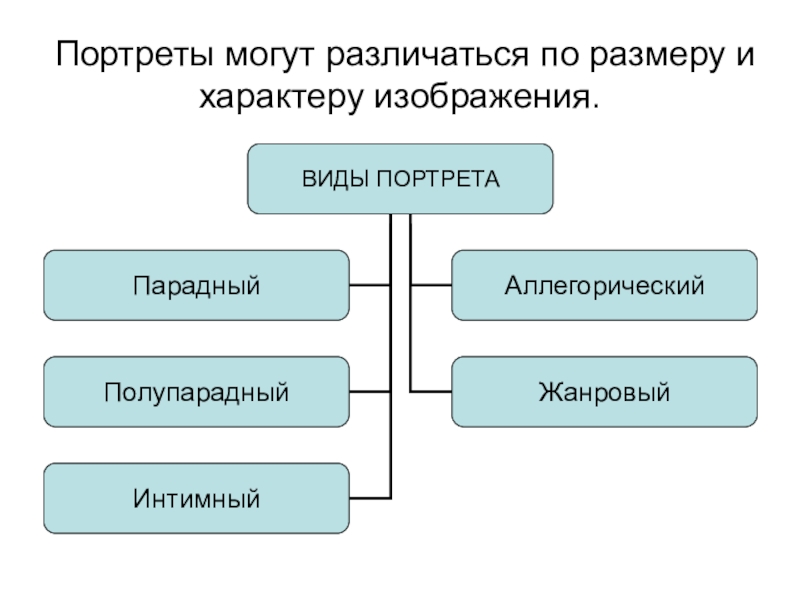 Портреты могут различаться по размеру и характеру изображения.

ВИДЫ ПОРТРЕТА

Парадный

Полупарадный

Интимный

Аллегорический

Жанровый